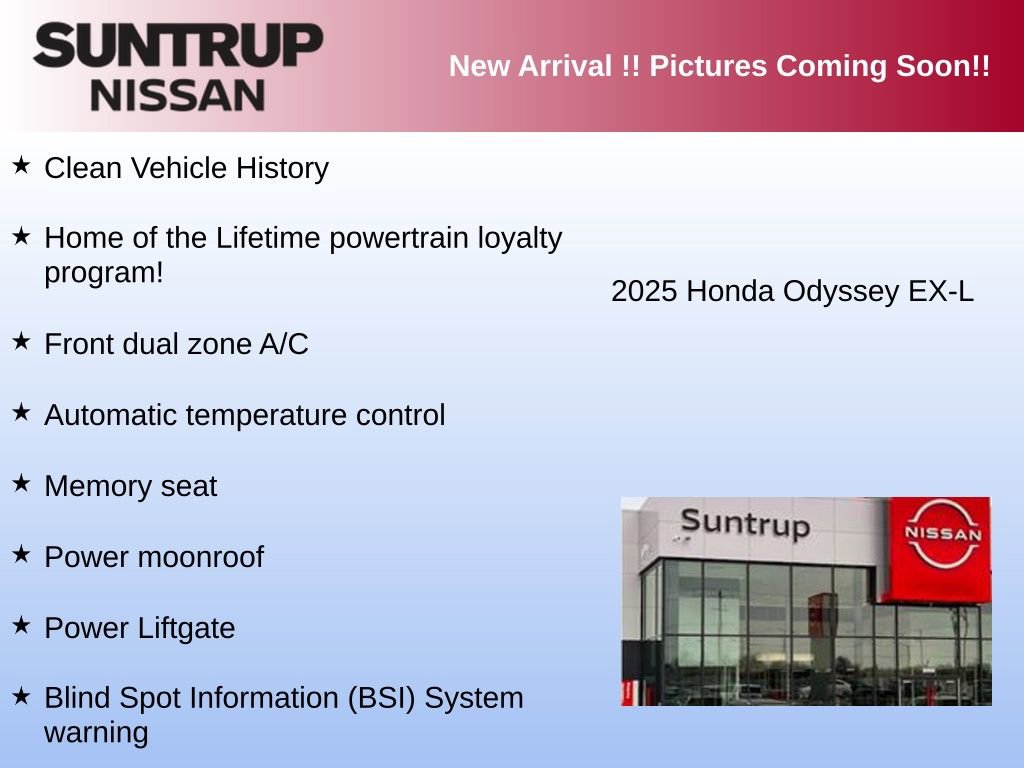 SUNTRUP NISSAN

New Arrival !! Pictures Coming Soon!!

★ Clean Vehicle History

★ Home of the Lifetime powertrain loyalty program!

★ Front dual zone A/C

★ Automatic temperature control

★ Memory seat

★ Power moonroof

★ Power Liftgate

★ Blind Spot Information (BSI) System warning

2025 Honda Odyssey EX-L

Suntrup

NISSAN